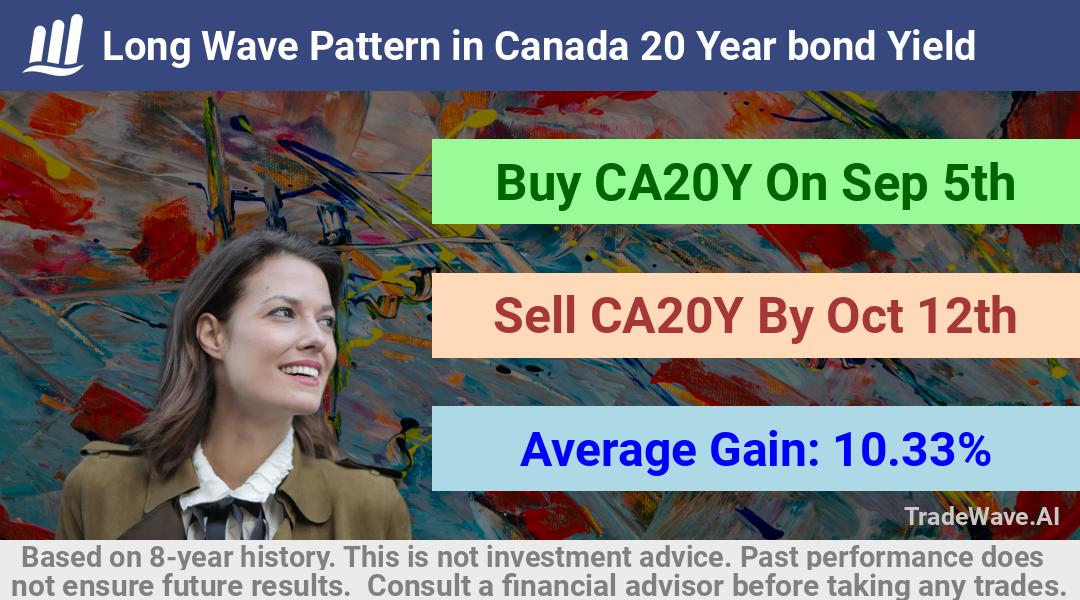 Long Wave Pattern in Canada 20 Year bond Yield

Buy CA20Y On Sep 5th

Sell CA20Y By Oct 12th

Average Gain: 10.33%

TradeWave.AI

Based on 8-year history. This is not investment advice. Past performance does not ensure future results. Consult a financial advisor before taking any trades.